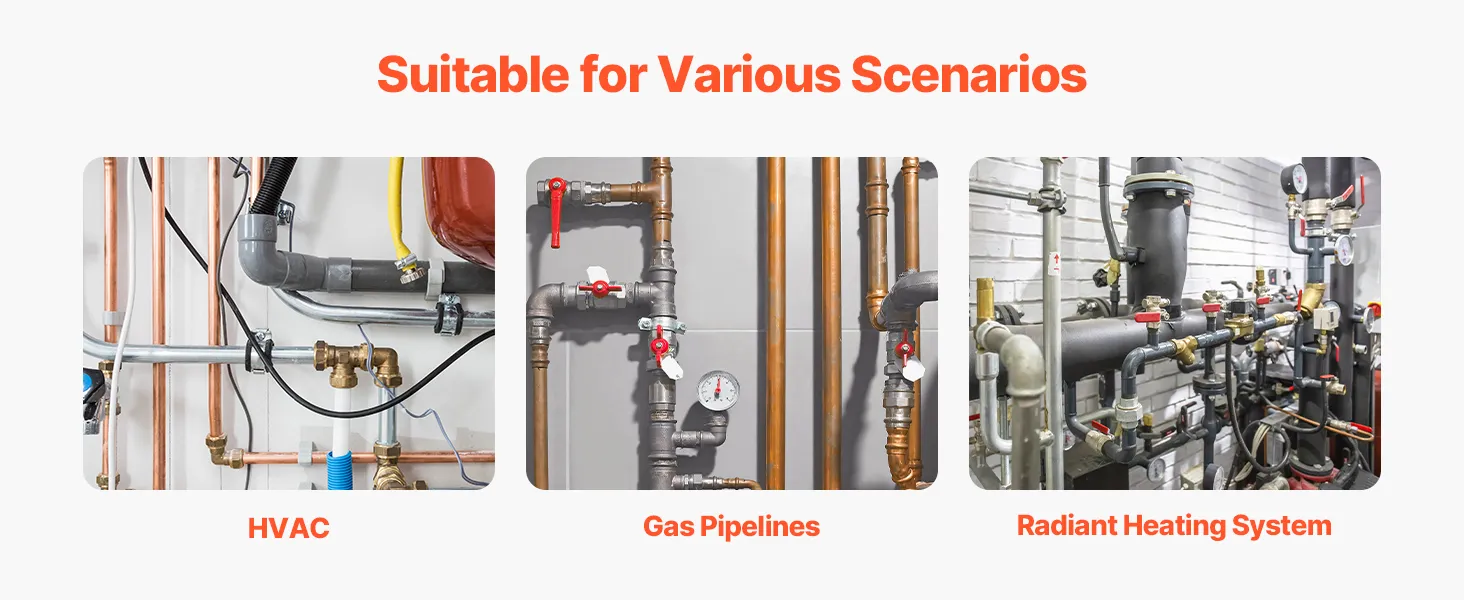 Suitable for Various Scenarios

HVAC

Gas Pipelines

Radiant Heating System